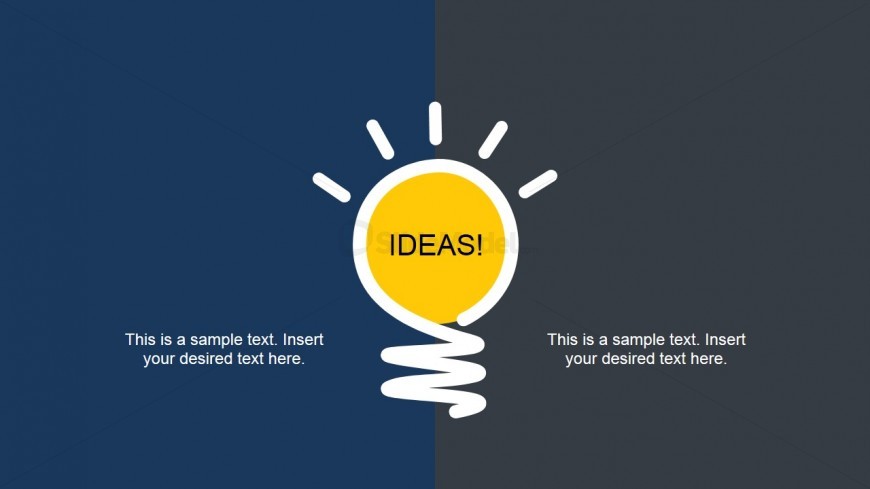 IDEAS!

This is a sample text. Insert your desired text here.

This is a sample text. Insert your desired text here.